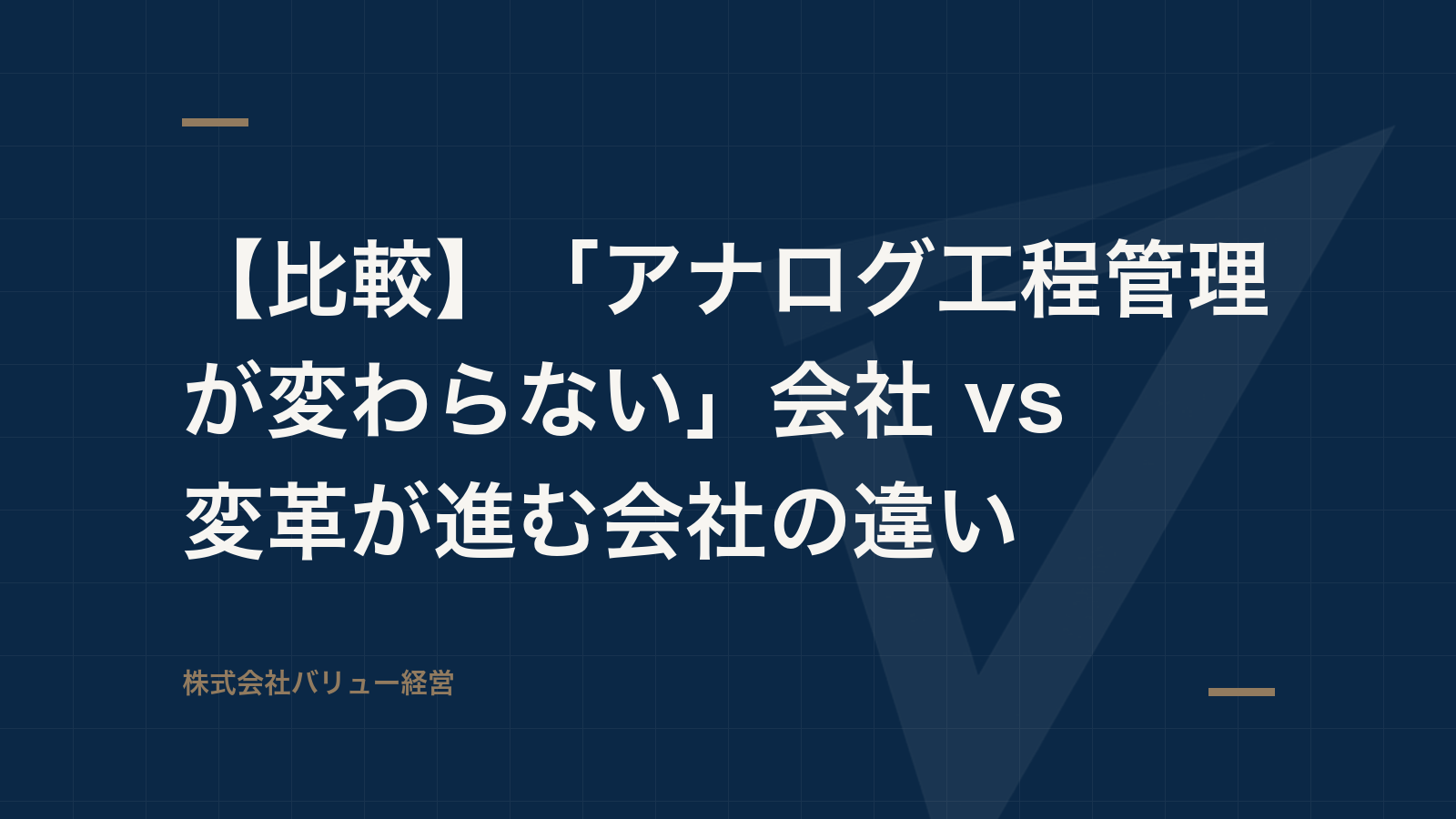 【比較】「アナログ工程管理が変わらない」会社 vs 変革が進む会社の違い

株式会社バリュー経営